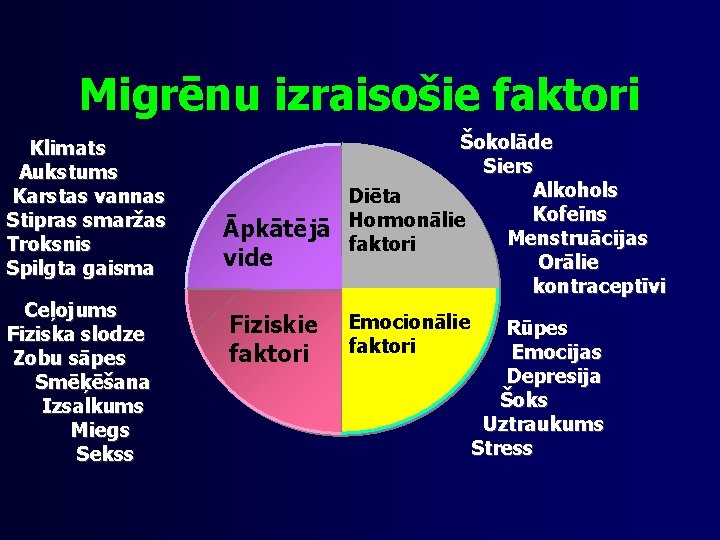 Migrēnu izraisošie faktori

Klimats
Aukstums
Karstas vannas
Stipras smaržas
Troksnis
Spilgta gaisma

Ceļojums
Fiziska slodze
Zobu sāpes
Smēķēšana
Izsalkums
Miegs
Sekss

Āpkātējā vide

Diēta
Hormonālie faktori

Fiziskie faktori

Emocionālie faktori

Šokolāde
Siers
Alkohols
Kofeīns
Menstruācijas
Orālie kontraceptīvi

Rūpes
Emocijas
Depresija
Šoks
Uztraukums
Stress